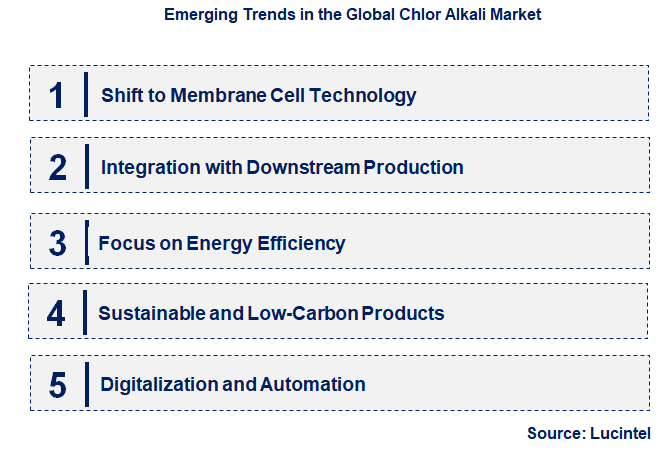 Emerging Trends in the Global Chlor Alkali Market

1 Shift to Membrane Cell Technology

2 Integration with Downstream Production

3 Focus on Energy Efficiency

4 Sustainable and Low-Carbon Products

5 Digitalization and Automation

Source: Lucintel